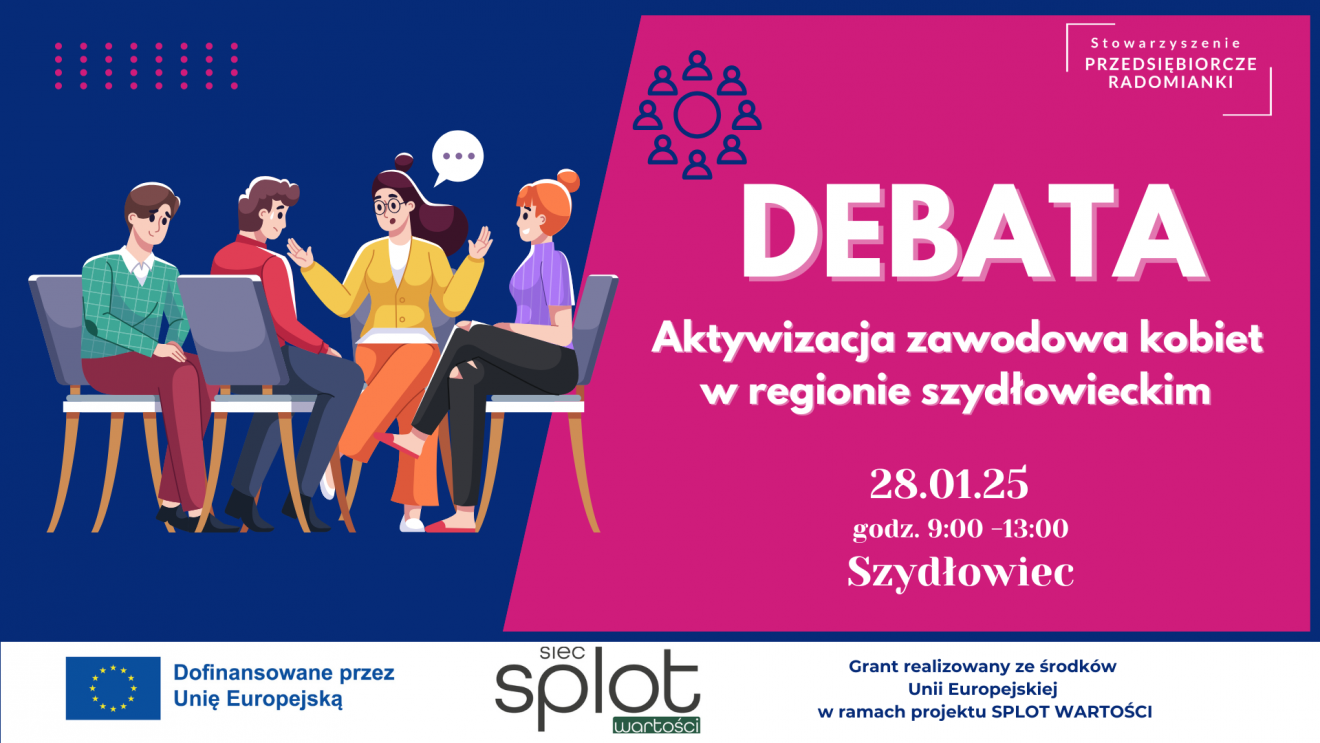 Stowarzyszenie
PRZEDSIĘBIORCZE
RADOMIANKI

DEBATA

Aktywizacja zawodowa kobiet w regionie szydłowieckim

28.01.25
godz. 9:00 -13:00
Szydłowiec

Dofinansowane przez Unię Europejską

SIEĆ splot wartości

Grant realizowany ze środków Unii Europejskiej w ramach projektu SPLOT WARTOŚCI